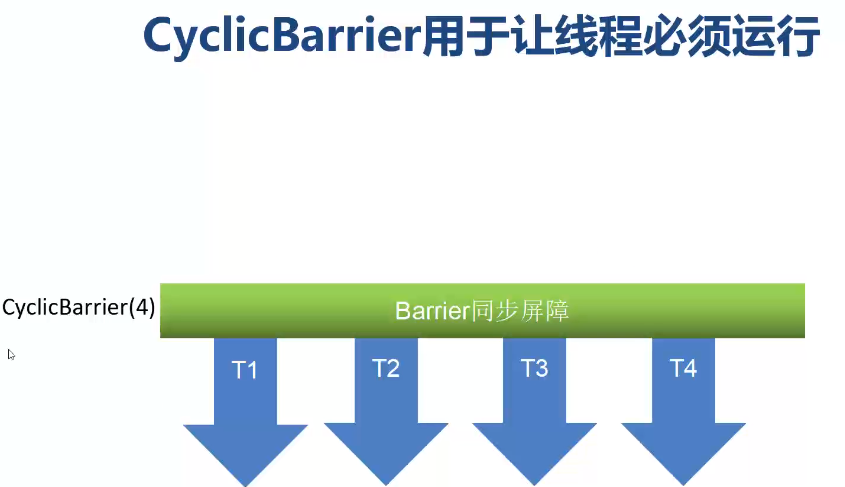 CyclicBarrier用于让线程必须运行

CyclicBarrier(4)

Barrier同步屏障

T1

T2

T3

T4